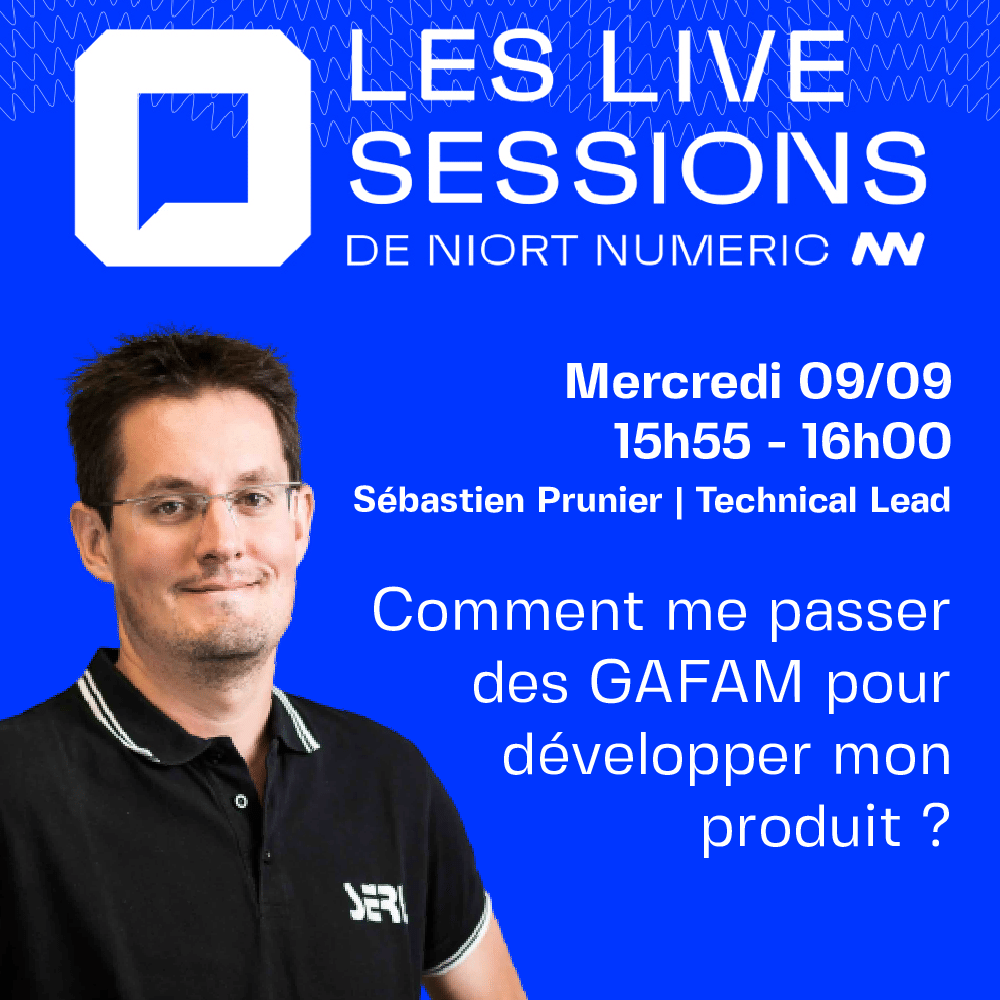 LES LIVE SESSIONS
DE NIORT NUMERIC

Mercredi 09/09
15h55 - 16h00
Sébastien Prunier | Technical Lead

Comment me passer des GAFAM pour développer mon produit ?

SERLI